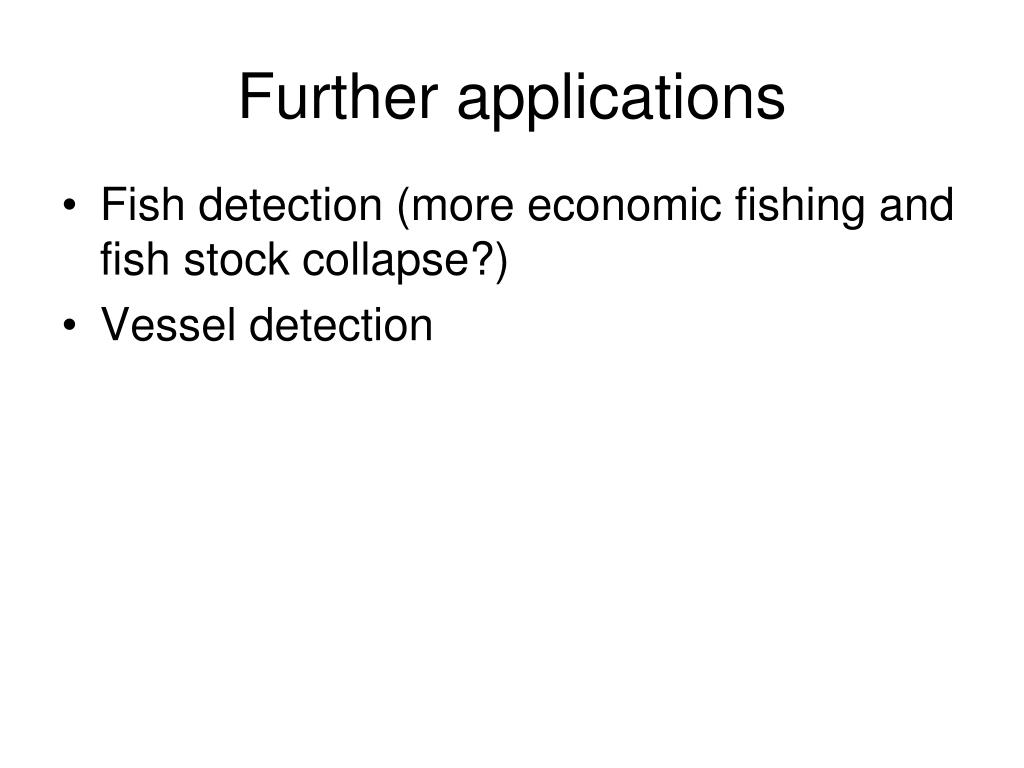 Further applications

• Fish detection (more economic fishing and fish stock collapse?)
• Vessel detection